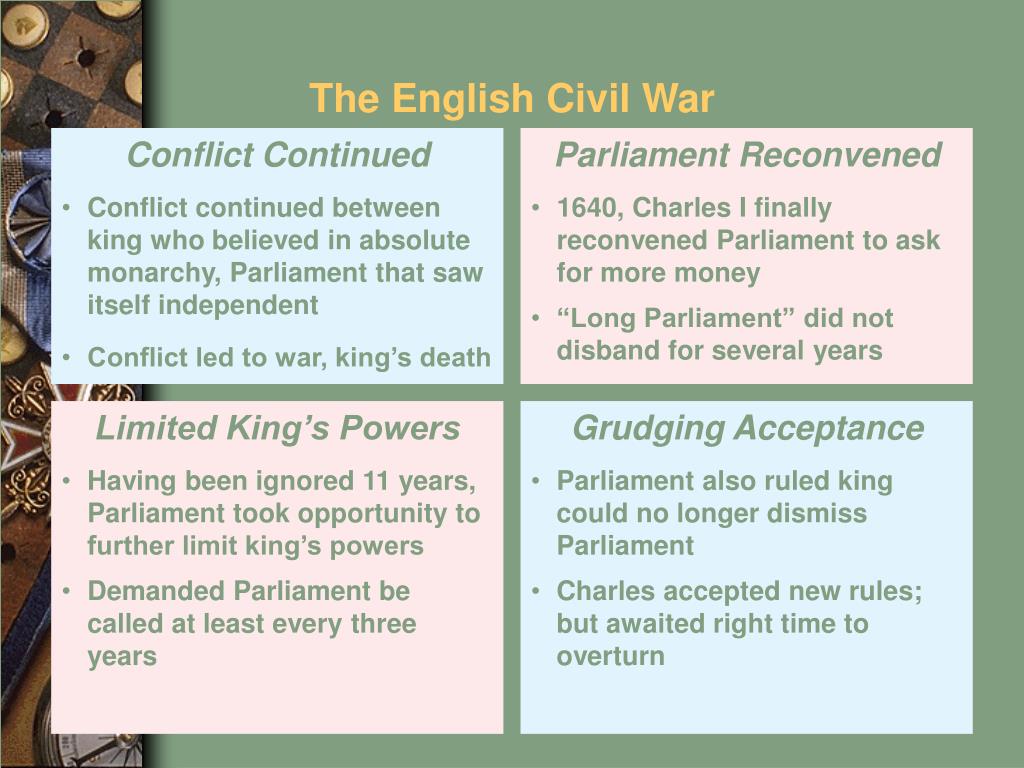 The English Civil War

Conflict Continued

• Conflict continued between king who believed in absolute monarchy, Parliament that saw itself independent

• Conflict led to war, king's death

Parliament Reconvened

• 1640, Charles I finally reconvened Parliament to ask for more money

• "Long Parliament" did not disband for several years

Limited King's Powers

• Having been ignored 11 years, Parliament took opportunity to further limit king's powers

• Demanded Parliament be called at least every three years

Grudging Acceptance

• Parliament also ruled king could no longer dismiss Parliament

• Charles accepted new rules; but awaited right time to overturn